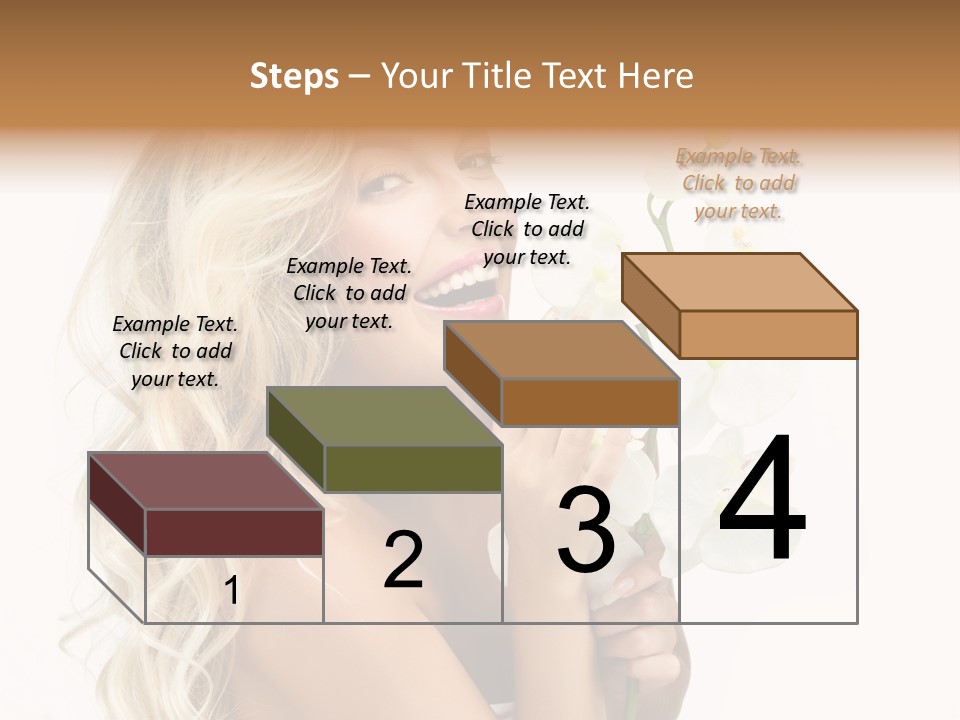 Steps – Your Title Text Here

Example Text. Click to add your text.

Example Text. Click to add your text.

Example Text. Click to add your text.

Example Text. Click to add your text.

1

2

3

4